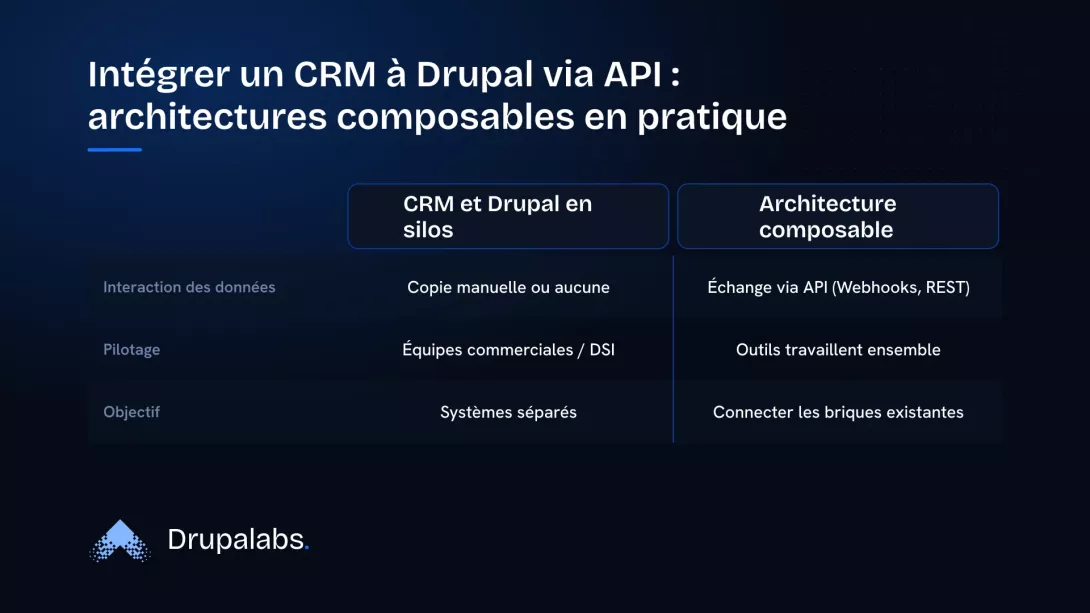 Intégrer un CRM à Drupal via API : architectures composables en pratique

|  | CRM et Drupal en silos | Architecture composable |
|---|---|---|
| Interaction des données | Copie manuelle ou aucune | Échange via API (Webhooks, REST) |
| Pilotage | Équipes commerciales / DSI | Outils travaillent ensemble |
| Objectif | Systèmes séparés | Connecter les briques existantes |

Drupalabs.